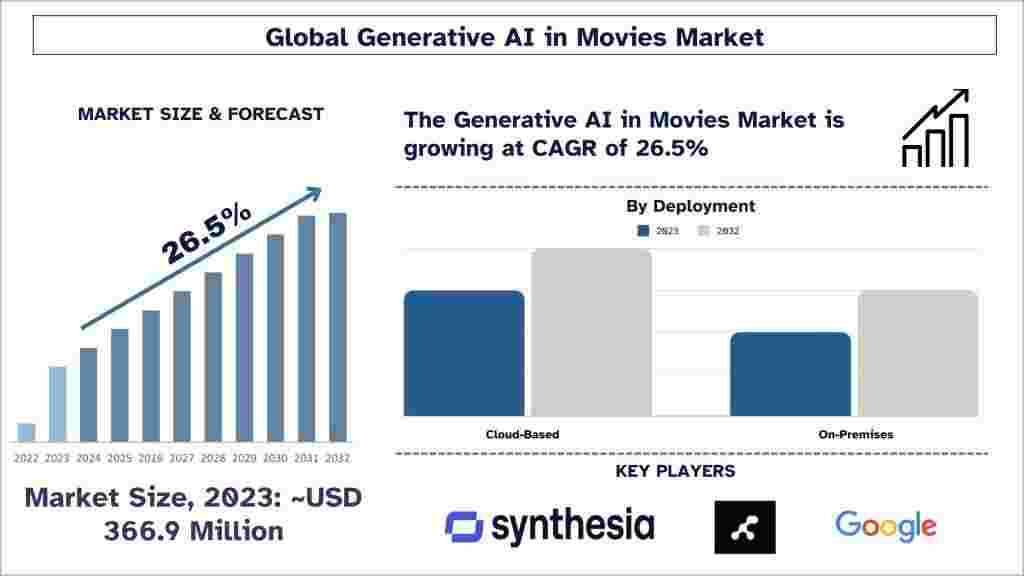 Global Generative AI in Movies Market

MARKET SIZE & FORECAST

26.5%

2022 2023 2024 2025 2026 2027 2028 2029 2030 2031 2032

Market Size, 2023: ~USD 366.9 Million

The Generative AI in Movies Market is growing at CAGR of 26.5%

By Deployment

2023 2032

Cloud-Based

On-Premises

KEY PLAYERS

synthesia

Google